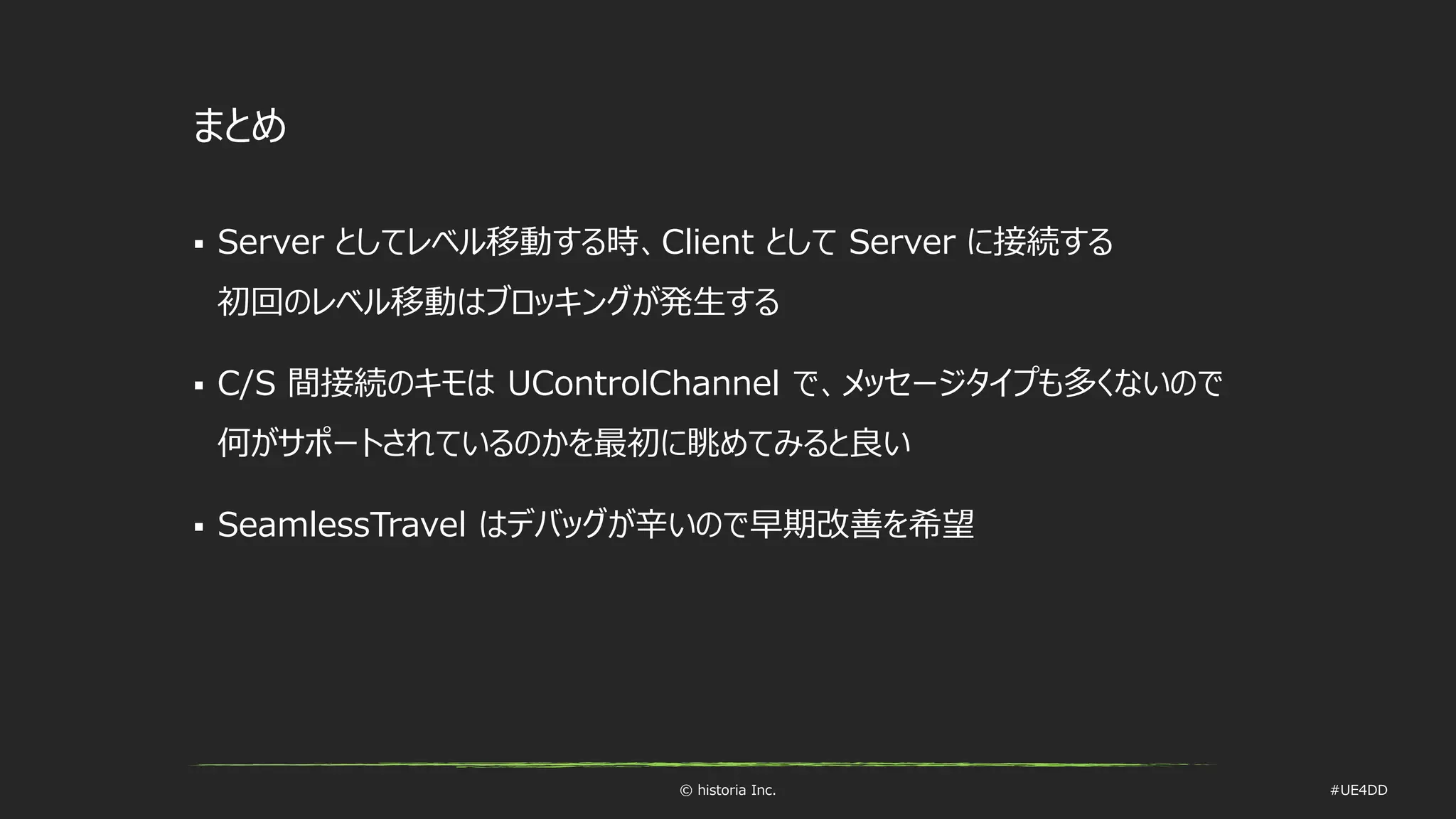 まとめ

▪ Server としてレベル移動する時、Client として Server に接続する
初回のレベル移動はブロッキングが発生する

▪ C/S 間接続のキモは UControlChannel で、メッセージタイプも多くないので
何がサポートされているのかを最初に眺めてみると良い

▪ SeamlessTravel はデバッグが辛いので早期改善を希望

© historia Inc.

#UE4DD